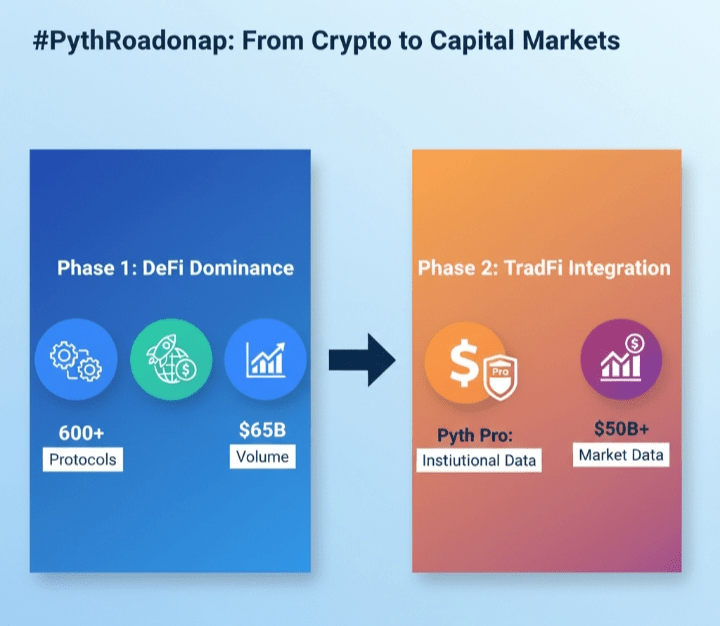 #PythRoadonap: From Crypto to Capital Markets

Phase 1: DeFi Dominance

600+
Protocols

$65B
Volume

Phase 2: TradFi Integration

Pro

Pyth Pro:
Instiutional Data

$50B+
Market Data